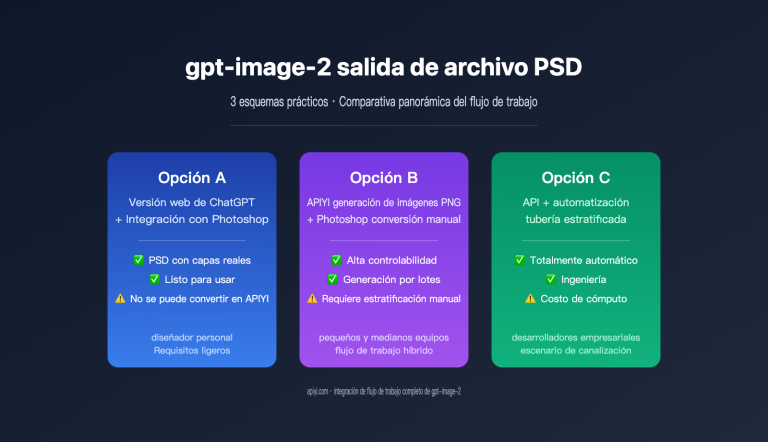 gpt-image-2 salida de archivo PSD

3 esquemas prácticos · Comparativa panorámica del flujo de trabajo

Opción A

Versión web de ChatGPT + Integración con Photoshop

✅ PSD con capas reales
✅ Listo para usar
⚠️ No se puede convertir en APIYI

diseñador personal
Requisitos ligeros

Opción B

APIYI generación de imágenes PNG + Photoshop conversión manual

✅ Alta controlabilidad
✅ Generación por lotes
⚠️ Requiere estratificación manual

pequeños y medianos equipos
flujo de trabajo híbrido

Opción C

API + automatización tubería estratificada

✅ Totalmente automático
✅ Ingeniería
⚠️ Costo de cómputo

desarrolladores empresariales
escenario de canalización

apiyi.com · integración de flujo de trabajo completo de gpt-image-2